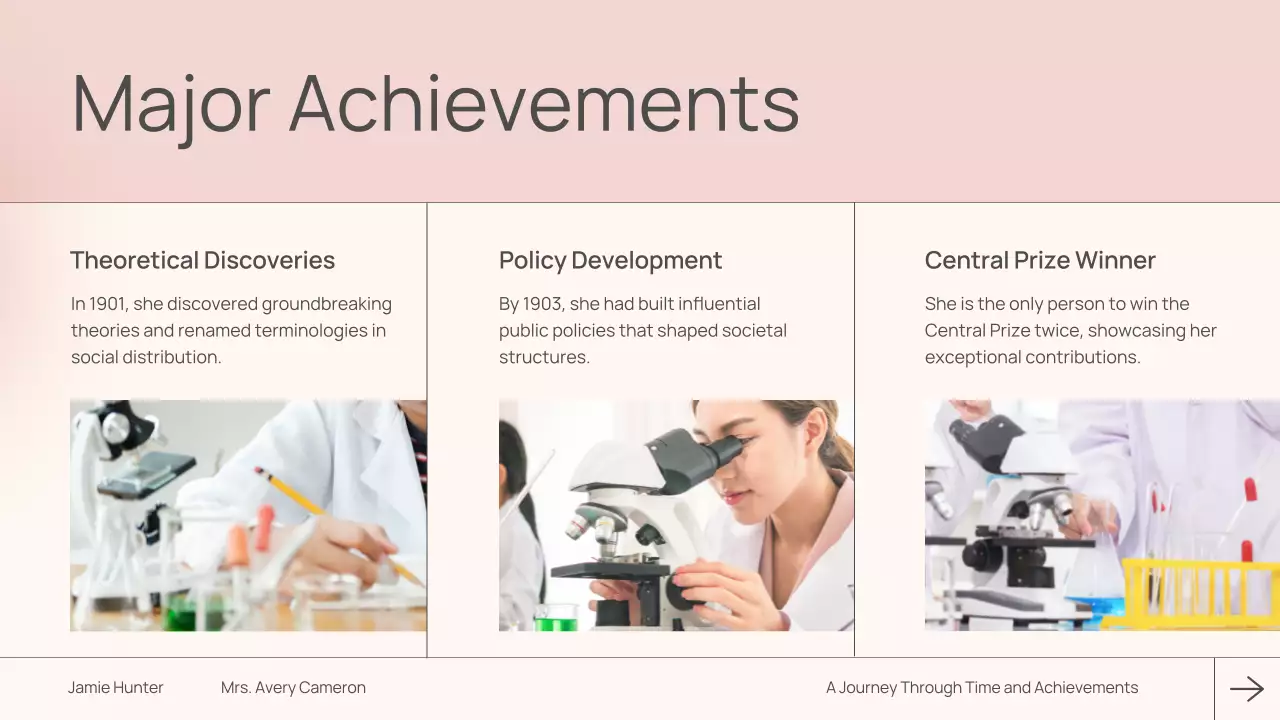 Major Achievements

Theoretical Discoveries

In 1901, she discovered groundbreaking theories and renamed terminologies in social distribution.

Policy Development

By 1903, she had built influential public policies that shaped societal structures.

Central Prize Winner

She is the only person to win the Central Prize twice, showcasing her exceptional contributions.

Jamie Hunter

Mrs. Avery Cameron

A Journey Through Time and Achievements